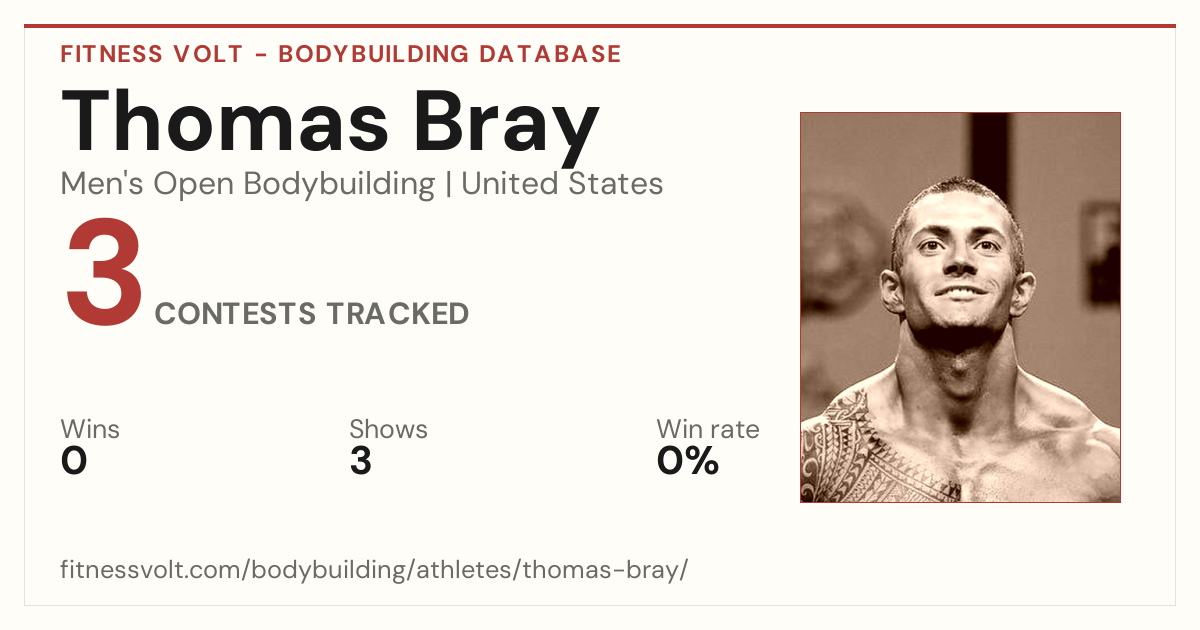 FITNESS VOLT - BODYBUILDING DATABASE

Thomas Bray

Men's Open Bodybuilding | United States

3 CONTESTS TRACKED

Wins
0

Shows
3

Win rate
0%

fitnessvolt.com/bodybuilding/athletes/thomas-bray/